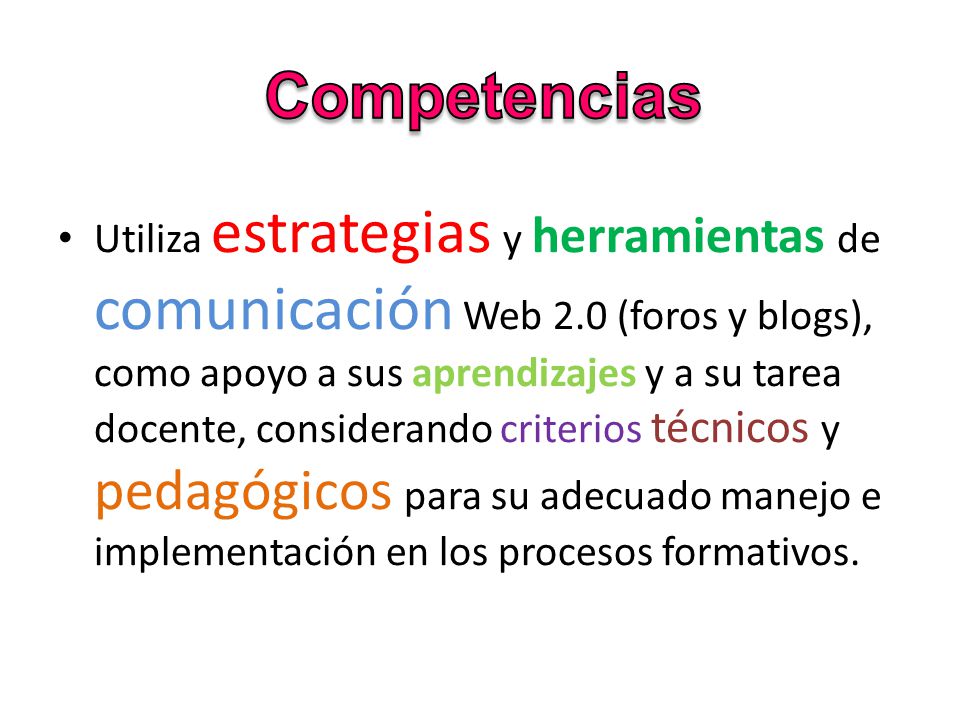 Competencias

• Utiliza estrategias y herramientas de comunicación Web 2.0 (foros y blogs), como apoyo a sus aprendizajes y a su tarea docente, considerando criterios técnicos y pedagógicos para su adecuado manejo e implementación en los procesos formativos.